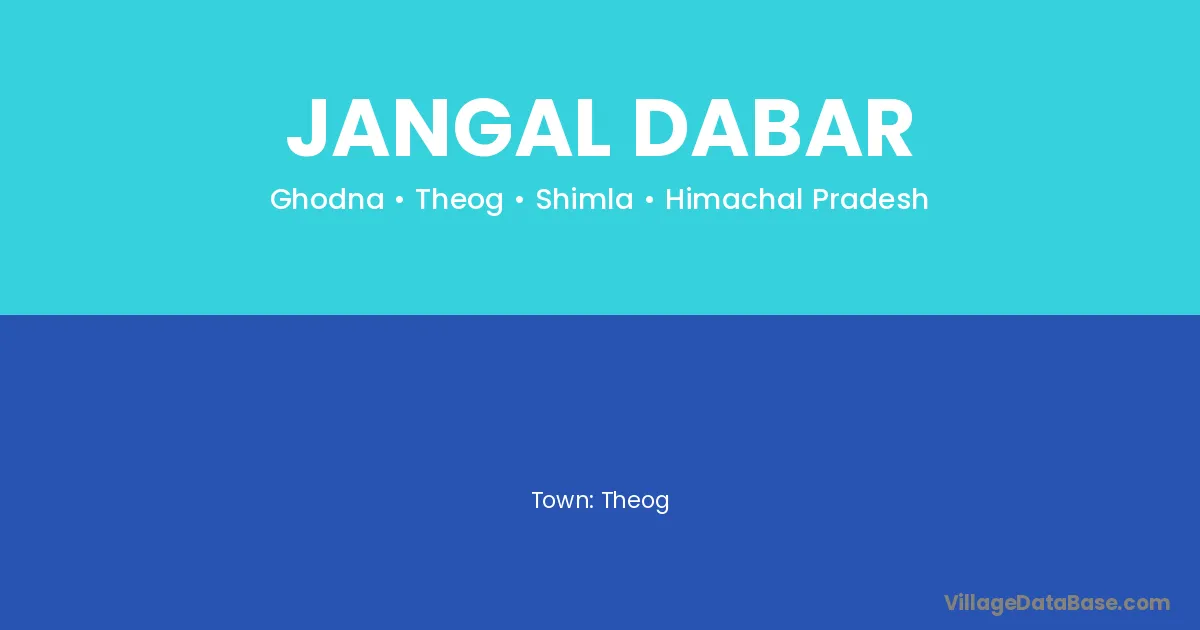 JANGAL DABAR

Ghodna • Theog • Shimla • Himachal Pradesh

Town: Theog

VillageDataBase.com